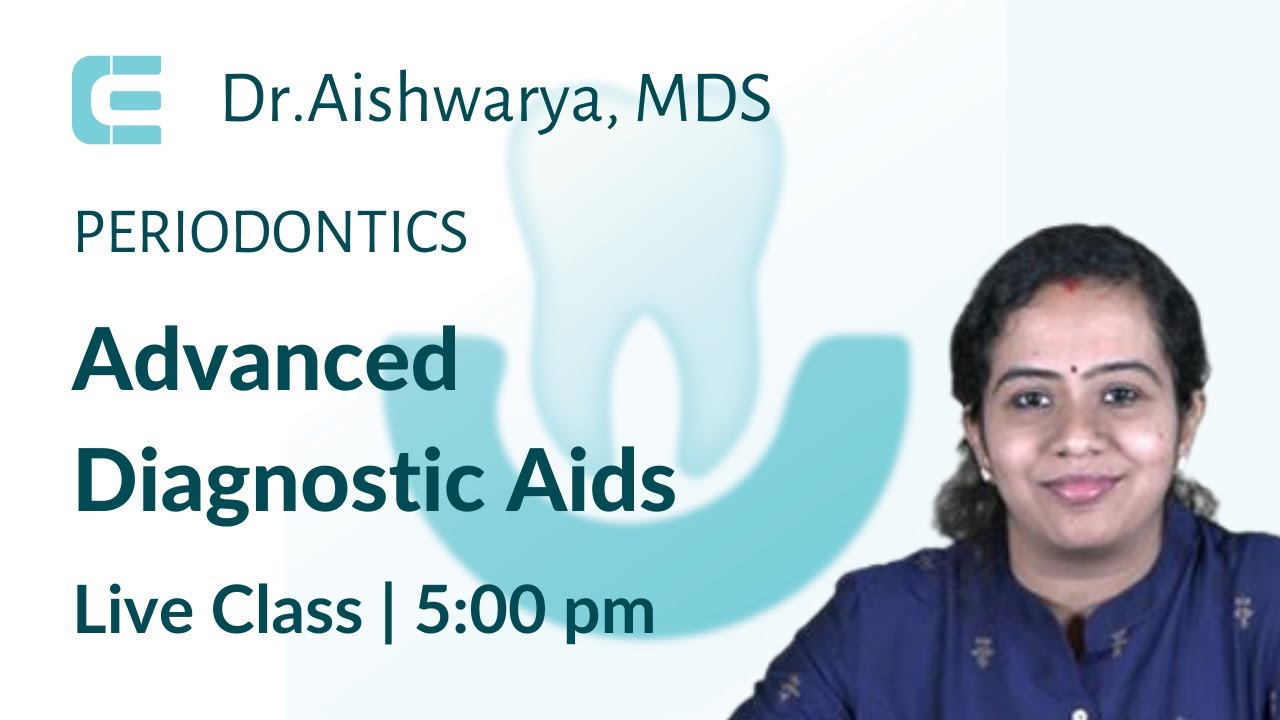 Dr.Aishwarya, MDS

PERIODONTICS

Advanced Diagnostic Aids

Live Class | 5:00 pm